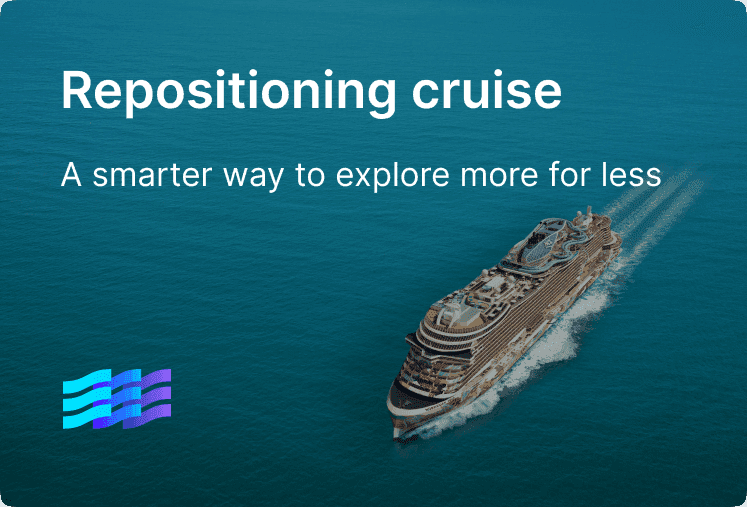 Repositioning cruise

A smarter way to explore more for less